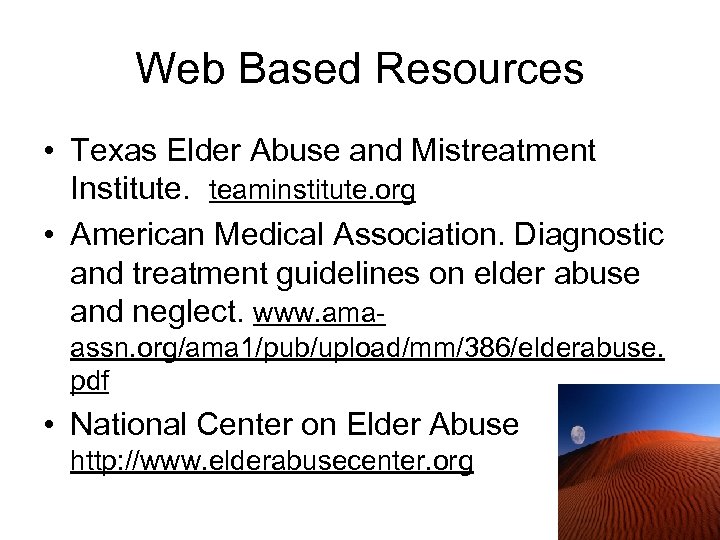 Web Based Resources

• Texas Elder Abuse and Mistreatment Institute. teaminstitute.org

• American Medical Association. Diagnostic and treatment guidelines on elder abuse and neglect. www.ama-assn.org/ama1/pub/upload/mm/386/elderabuse.pdf

• National Center on Elder Abuse http://www.elderabusecenter.org